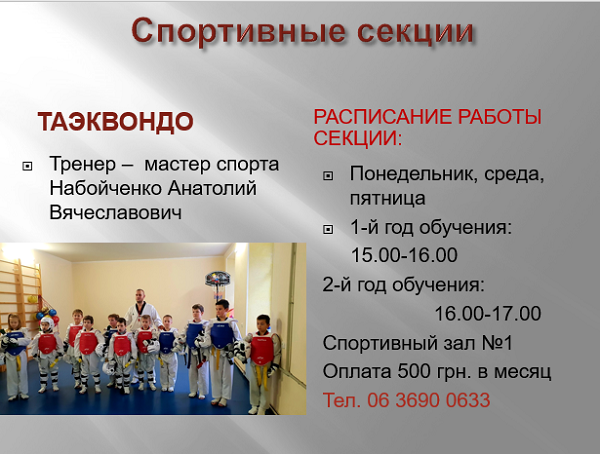 Спортивные секции

ТАЭКВОНДО

Тренер – мастер спорта Набойченко Анатолий Вячеславович

РАСПИСАНИЕ РАБОТЫ СЕКЦИИ:

Понедельник, среда, пятница

1-й год обучения: 15.00-16.00

2-й год обучения: 16.00-17.00

Спортивный зал №1

Оплата 500 грн. в месяц

Тел. 06 3690 0633